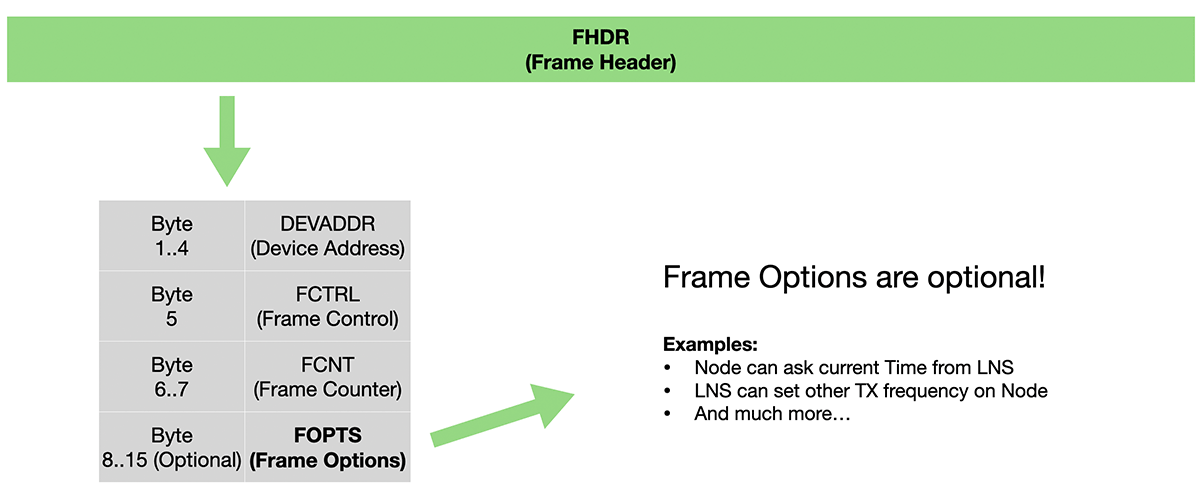 FHDR
(Frame Header)

| Byte 1..4 | DEVADDR (Device Address) |
|---|---|
| Byte 5 | FCTRL (Frame Control) |
| Byte 6..7 | FCNT (Frame Counter) |
| Byte 8..15 (Optional) | **FOPTS (Frame Options)** |

Frame Options are optional!

**Examples:**
• Node can ask current Time from LNS
• LNS can set other TX frequency on Node
• And much more…